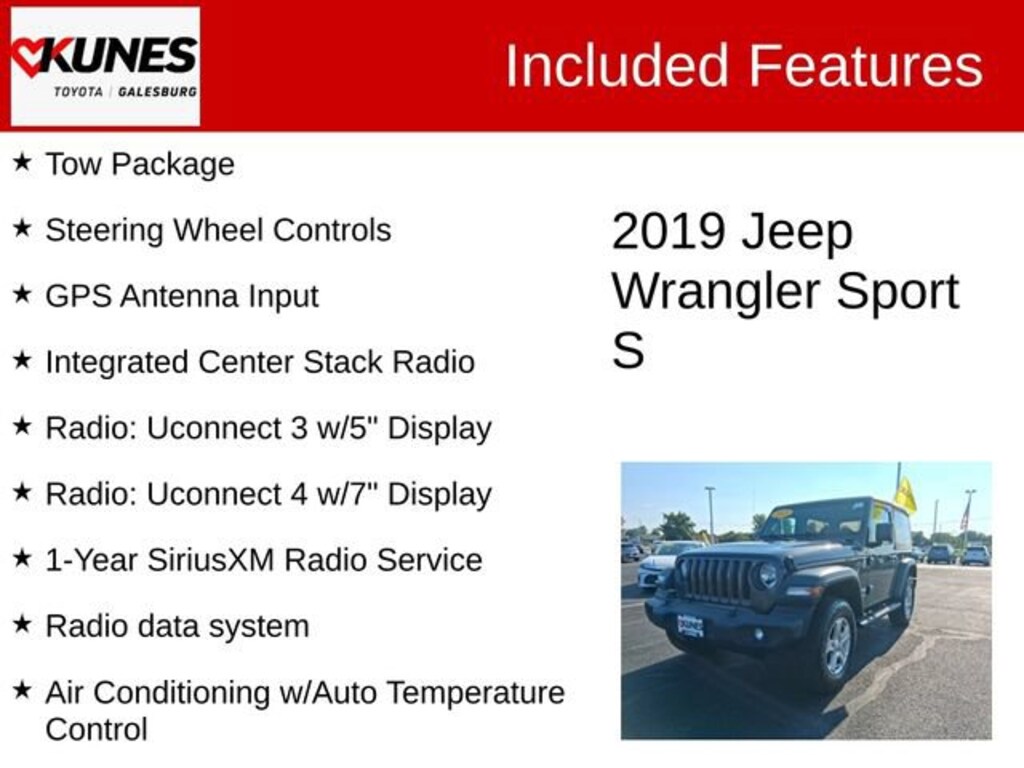 KUNES
TOYOTA | GALESBURG

Included Features

★ Tow Package

★ Steering Wheel Controls

★ GPS Antenna Input

★ Integrated Center Stack Radio

★ Radio: Uconnect 3 w/5" Display

★ Radio: Uconnect 4 w/7" Display

★ 1-Year SiriusXM Radio Service

★ Radio data system

★ Air Conditioning w/Auto Temperature Control

2019 Jeep Wrangler Sport S